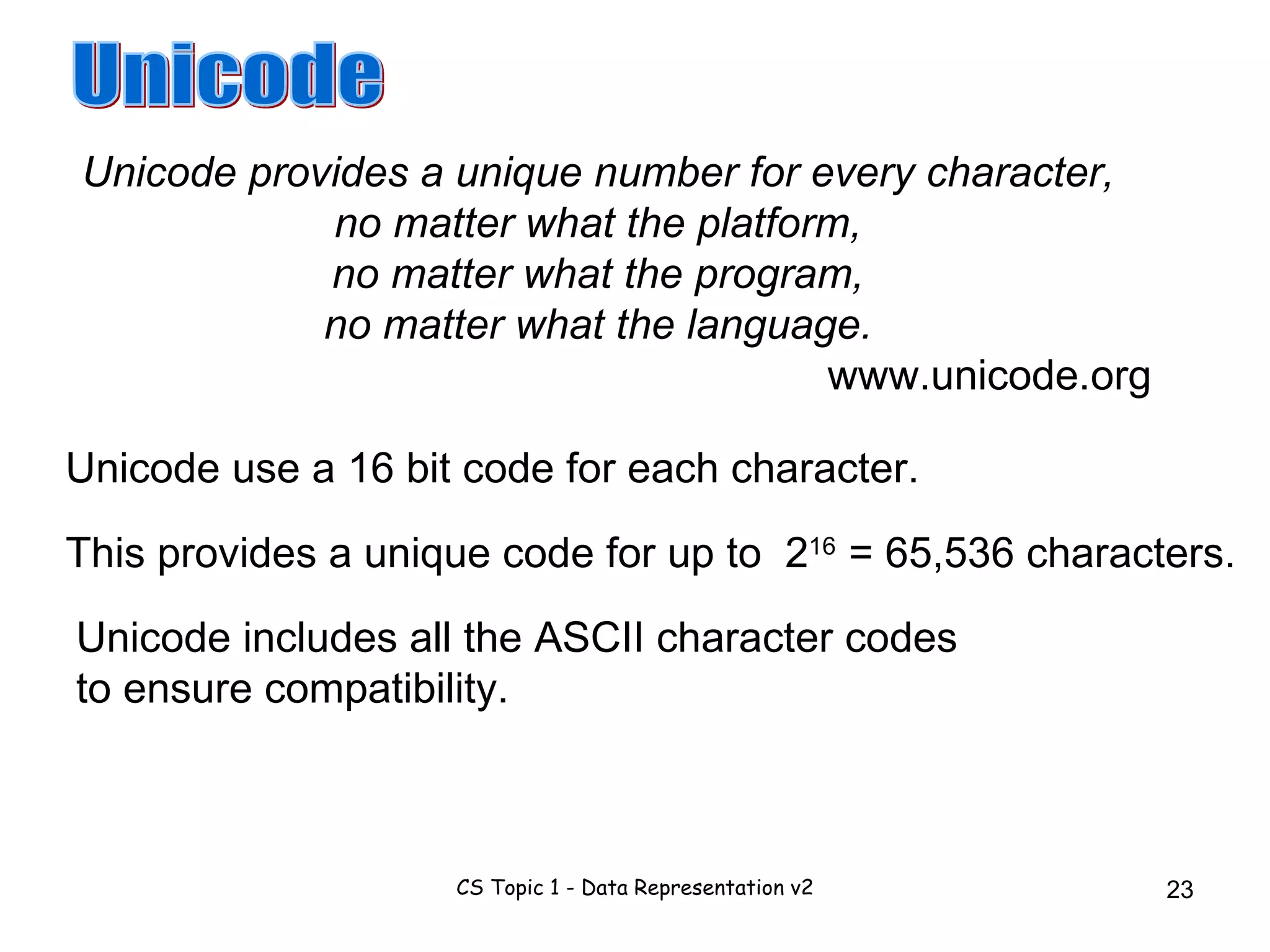 Unicode

Unicode provides a unique number for every character,
no matter what the platform,
no matter what the program,
no matter what the language.
www.unicode.org

Unicode use a 16 bit code for each character.

This provides a unique code for up to $2^{16}$ = 65,536 characters.

Unicode includes all the ASCII character codes
to ensure compatibility.

CS Topic 1 - Data Representation v2

23